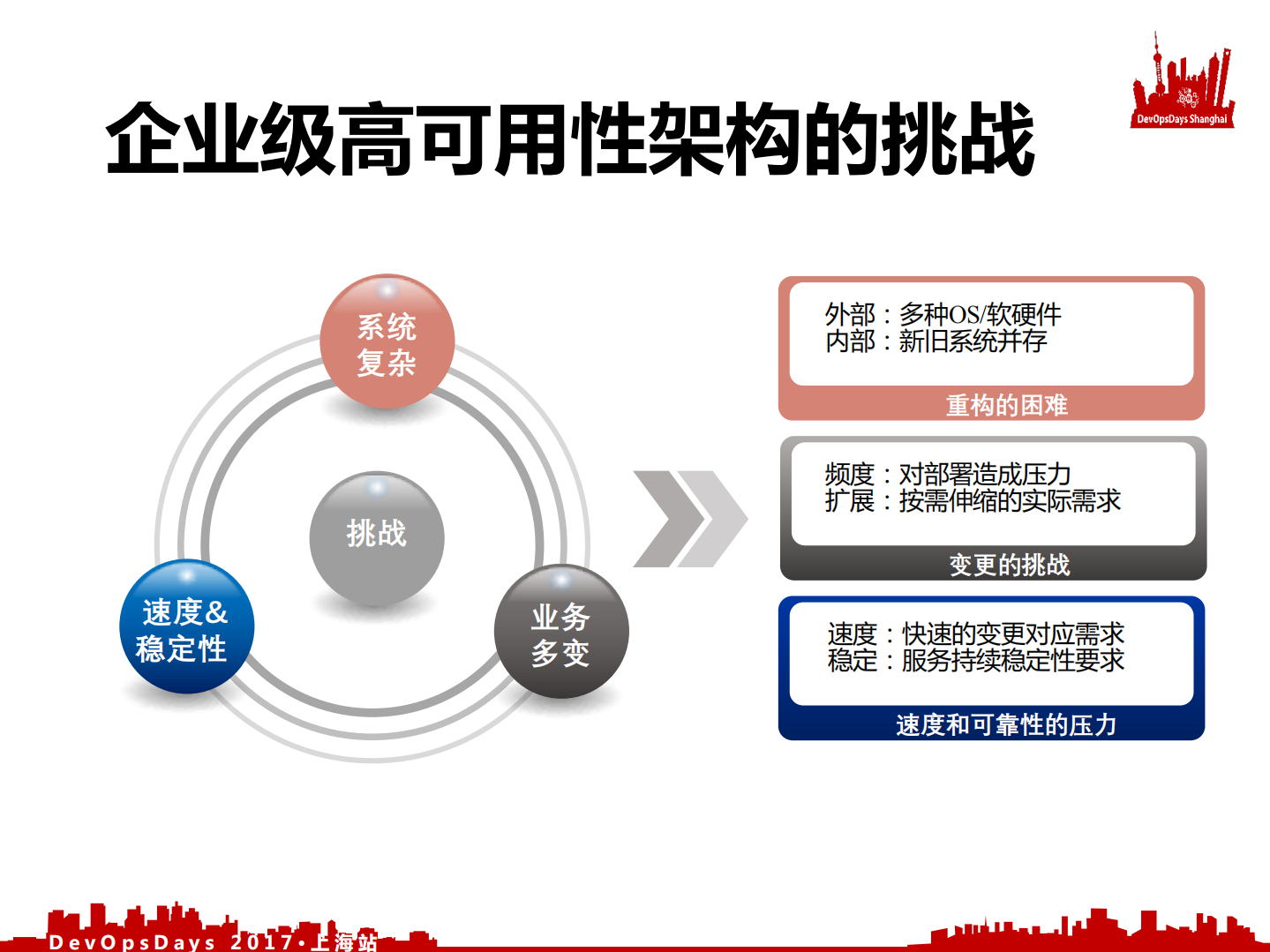 DevOpsDays Shanghai

企业级高可用性架构的挑战

系统复杂

挑战

速度&稳定性

业务多变

外部：多种OS/软硬件
内部：新旧系统并存

重构的困难

频度：对部署造成压力
扩展：按需伸缩的实际需求

变更的挑战

速度：快速的变更对应需求
稳定：服务持续稳定性要求

速度和可靠性的压力

DevOpsDays 2017·上海站